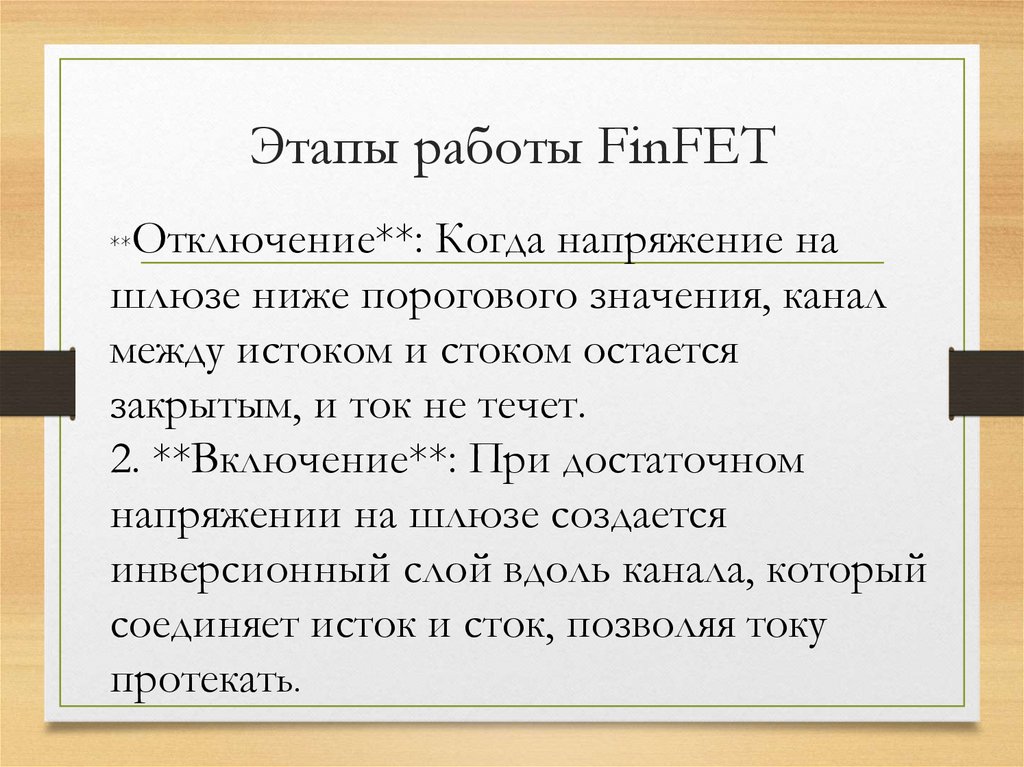 Этапы работы FinFET

**Отключение**: Когда напряжение на шлюзе ниже порогового значения, канал между истоком и стоком остается закрытым, и ток не течет.
2. **Включение**: При достаточном напряжении на шлюзе создается инверсионный слой вдоль канала, который соединяет исток и сток, позволяя току протекать.